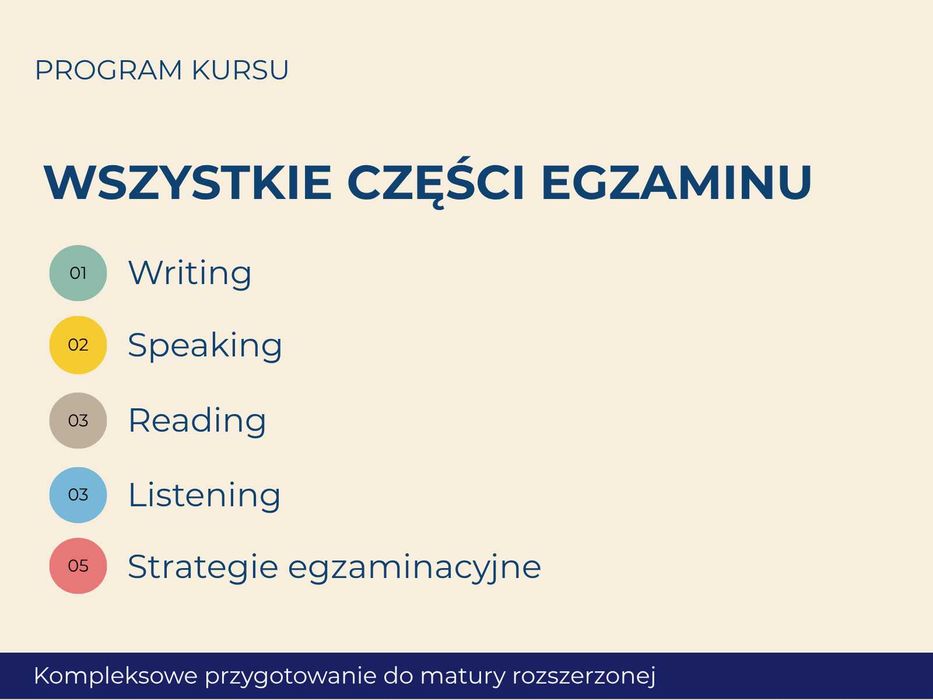 PROGRAM KURSU

WSZYSTKIE CZĘŚCI EGZAMINU

01 Writing

02 Speaking

03 Reading

03 Listening

05 Strategie egzaminacyjne

Kompleksowe przygotowanie do matury rozszerzonej